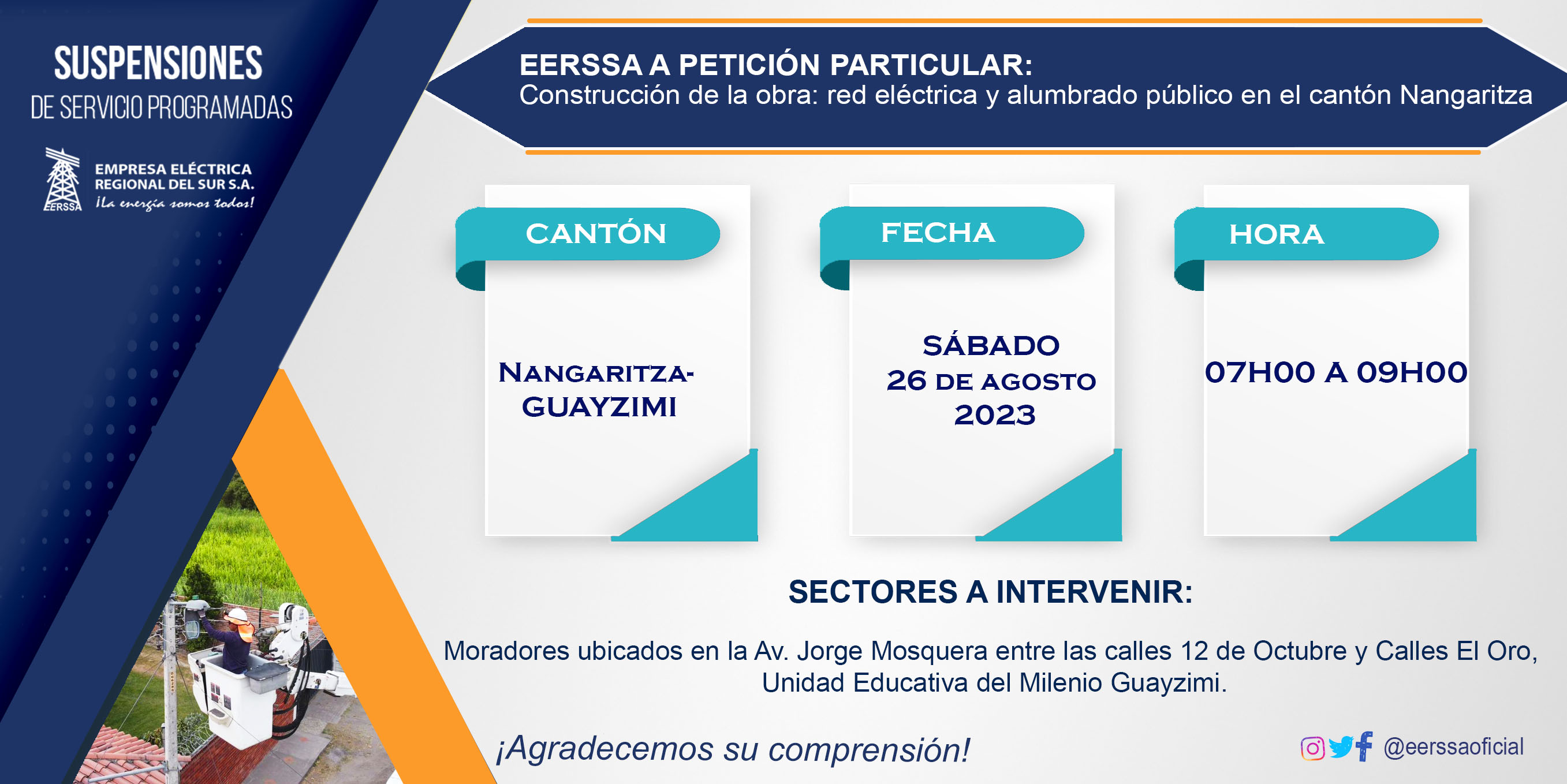 SUSPENSIONES
DE SERVICIO PROGRAMADAS

EERSSA
EMPRESA ELÉCTRICA REGIONAL DEL SUR S.A.
¡La energía somos todos!

EERSSA A PETICIÓN PARTICULAR:
Construcción de la obra: red eléctrica y alumbrado público en el cantón Nangaritza

CANTÓN

NANGARITZA-GUAYZIMI

FECHA

SÁBADO
26 DE AGOSTO
2023

HORA

07H00 A 09H00

SECTORES A INTERVENIR:

Moradores ubicados en la Av. Jorge Mosquera entre las calles 12 de Octubre y Calles El Oro, Unidad Educativa del Milenio Guayzimi.

¡Agradecemos su comprensión!

@eerssaoficial